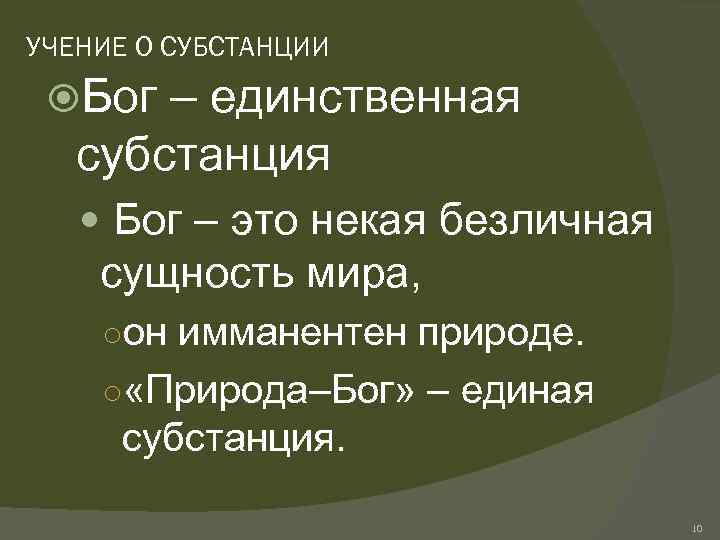 УЧЕНИЕ О СУБСТАНЦИИ

Бог – единственная субстанция

Бог – это некая безличная сущность мира,

он имманентен природе.

«Природа–Бог» – единая субстанция.

10